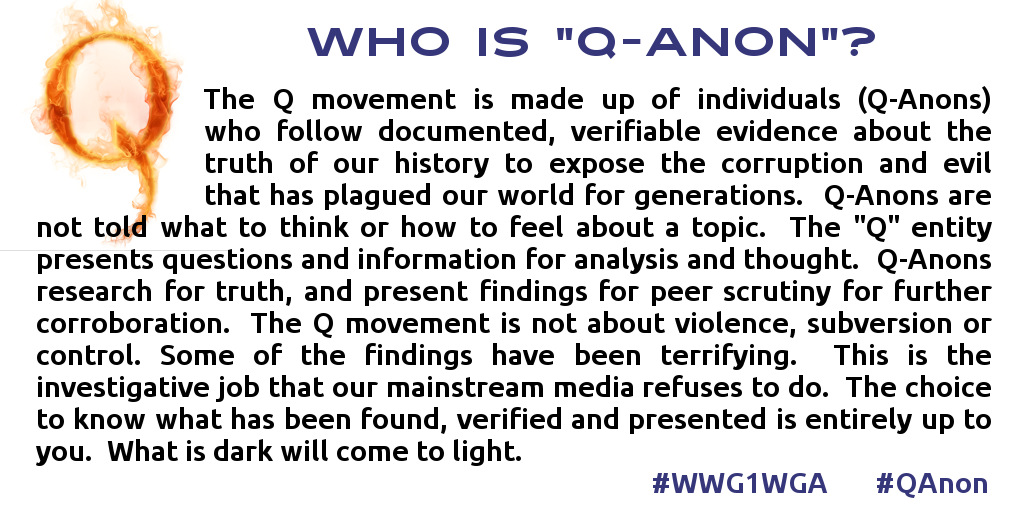 Q

WHO IS "Q-ANON"?

The Q movement is made up of individuals (Q-Anons) who follow documented, verifiable evidence about the truth of our history to expose the corruption and evil that has plagued our world for generations. Q-Anons are not told what to think or how to feel about a topic. The "Q" entity presents questions and information for analysis and thought. Q-Anons research for truth, and present findings for peer scrutiny for further corroboration. The Q movement is not about violence, subversion or control. Some of the findings have been terrifying. This is the investigative job that our mainstream media refuses to do. The choice to know what has been found, verified and presented is entirely up to you. What is dark will come to light.

#WWG1WGA #QAnon